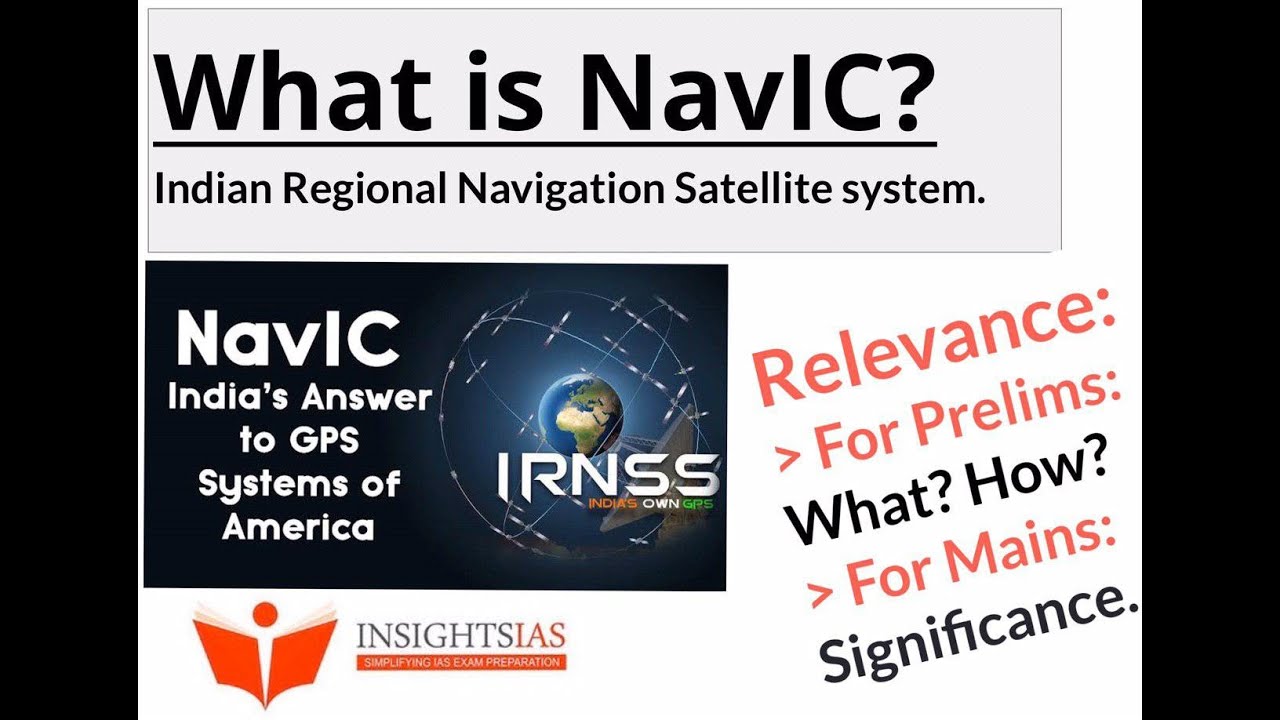 What is NavIC?

Indian Regional Navigation Satellite system.

NavIC
India's Answer to GPS Systems of America

IRNSS
INDIA'S OWN GPS

Relevance:
> For Prelims:
What? How?
> For Mains:
Significance.

INSIGHTSIAS
SIMPLIFYING IAS EXAM PREPARATION